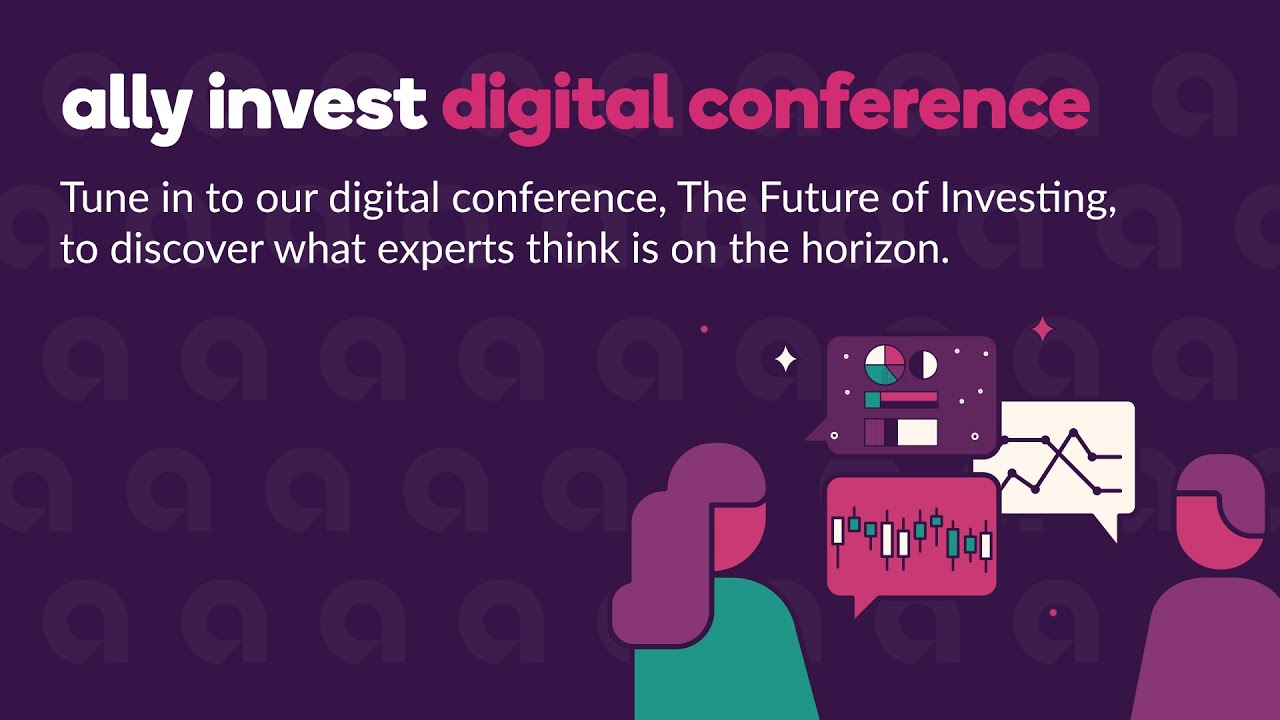 ally invest digital conference

Tune in to our digital conference, The Future of Investing, to discover what experts think is on the horizon.